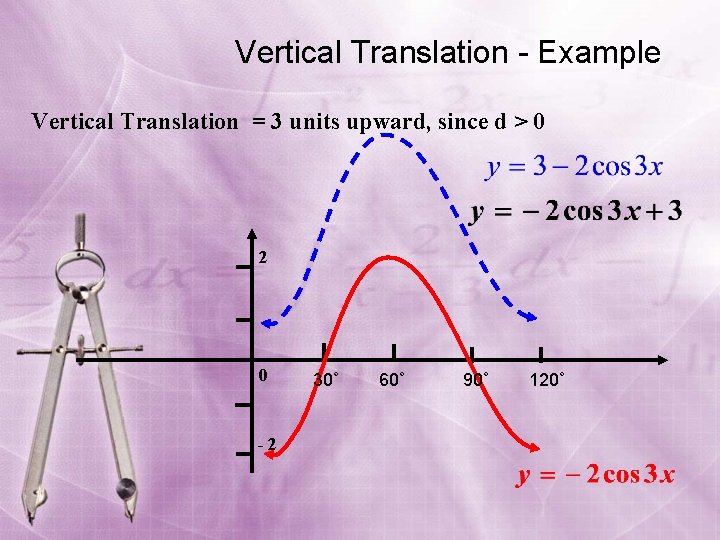 Vertical Translation - Example

Vertical Translation = 3 units upward, since d > 0

$y = 3 - 2\cos 3x$

$y = -2\cos 3x + 3$

2

0

30˚ 60˚ 90˚ 120˚

- 2

$y = -2\cos 3x$